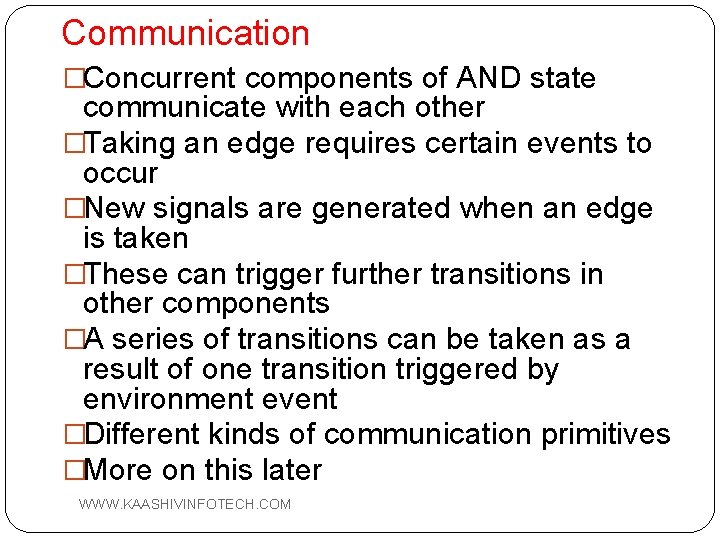 Communication

□Concurrent components of AND state communicate with each other

□Taking an edge requires certain events to occur

□New signals are generated when an edge is taken

□These can trigger further transitions in other components

□A series of transitions can be taken as a result of one transition triggered by environment event

□Different kinds of communication primitives

□More on this later

WWW.KAASHIVINFOTECH.COM